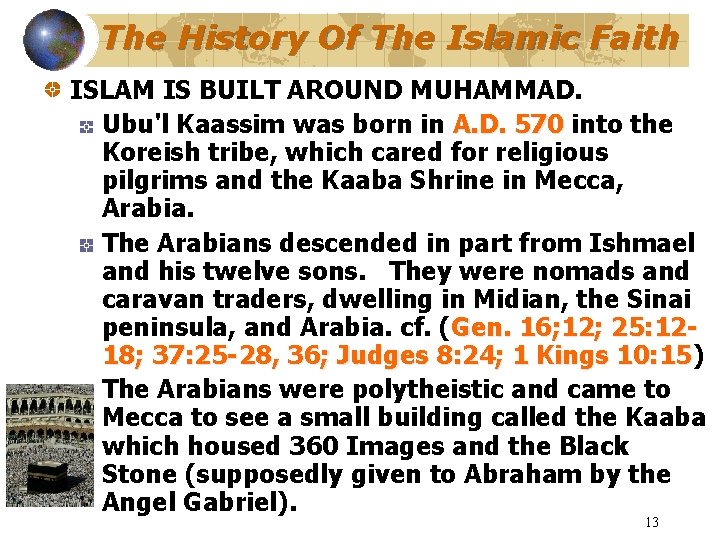 The History Of The Islamic Faith

ISLAM IS BUILT AROUND MUHAMMAD.

Ubu'l Kaassim was born in A.D. 570 into the Koreish tribe, which cared for religious pilgrims and the Kaaba Shrine in Mecca, Arabia.

The Arabians descended in part from Ishmael and his twelve sons. They were nomads and caravan traders, dwelling in Midian, the Sinai peninsula, and Arabia. cf. (Gen. 16;12; 25:12-18; 37:25-28, 36; Judges 8:24; 1 Kings 10:15)

The Arabians were polytheistic and came to Mecca to see a small building called the Kaaba which housed 360 Images and the Black Stone (supposedly given to Abraham by the Angel Gabriel).

13